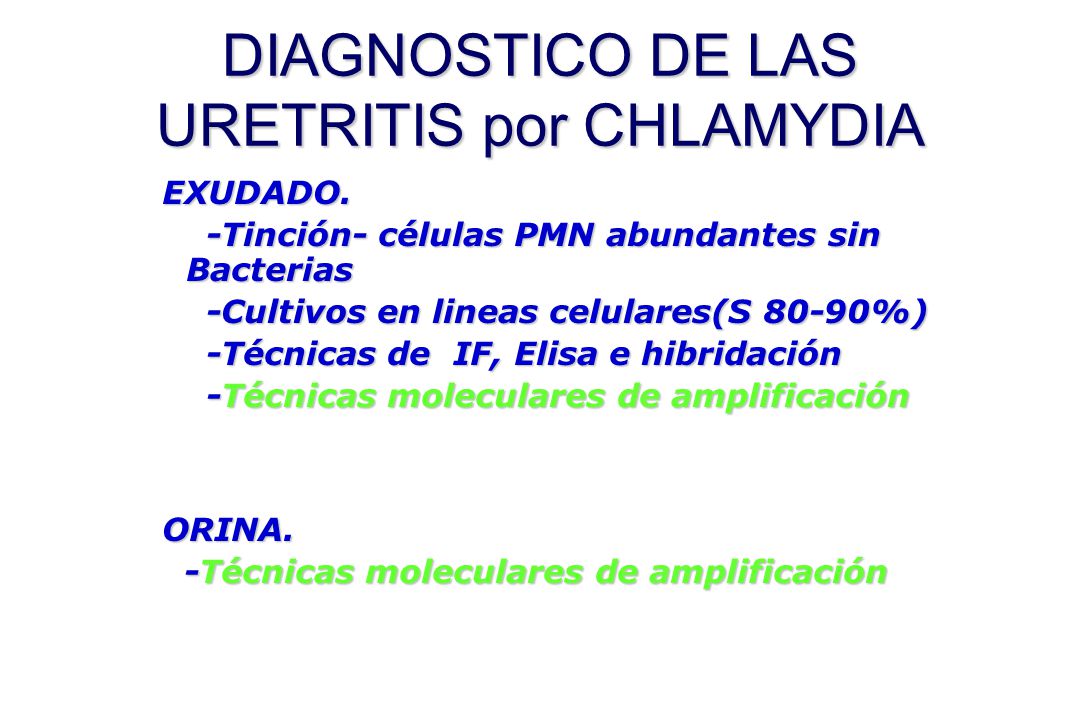 DIAGNOSTICO DE LAS URETRITIS por CHLAMYDIA

EXUDADO.

-Tinción- células PMN abundantes sin Bacterias

-Cultivos en lineas celulares(S 80-90%)

-Técnicas de IF, Elisa e hibridación

-Técnicas moleculares de amplificación

ORINA.

-Técnicas moleculares de amplificación